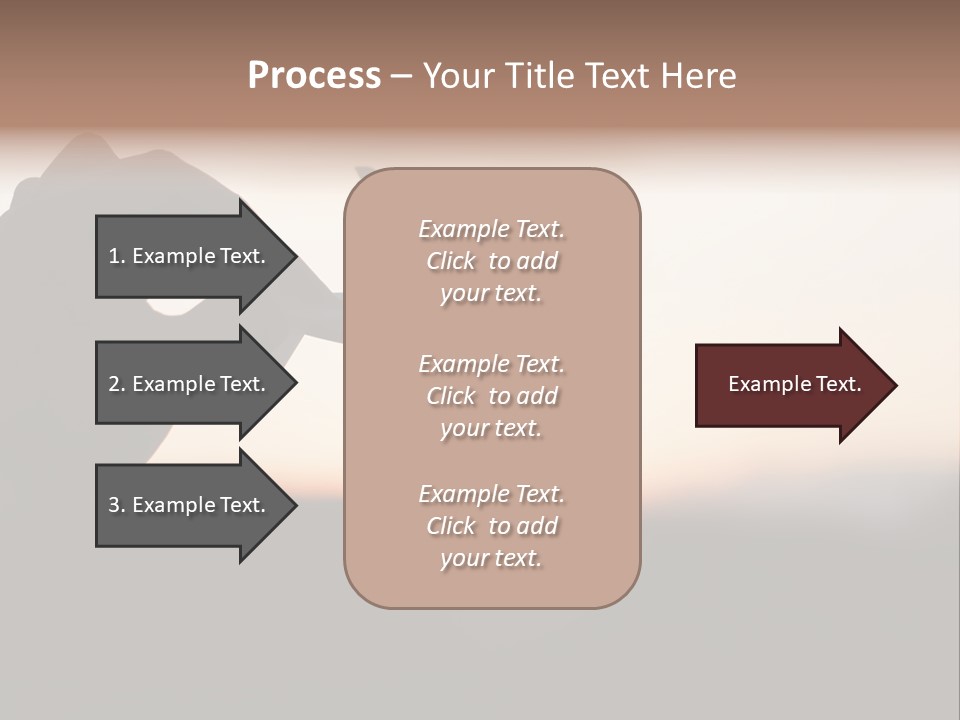 Process – Your Title Text Here

1. Example Text.

2. Example Text.

3. Example Text.

Example Text. Click to add your text.

Example Text. Click to add your text.

Example Text. Click to add your text.

Example Text.